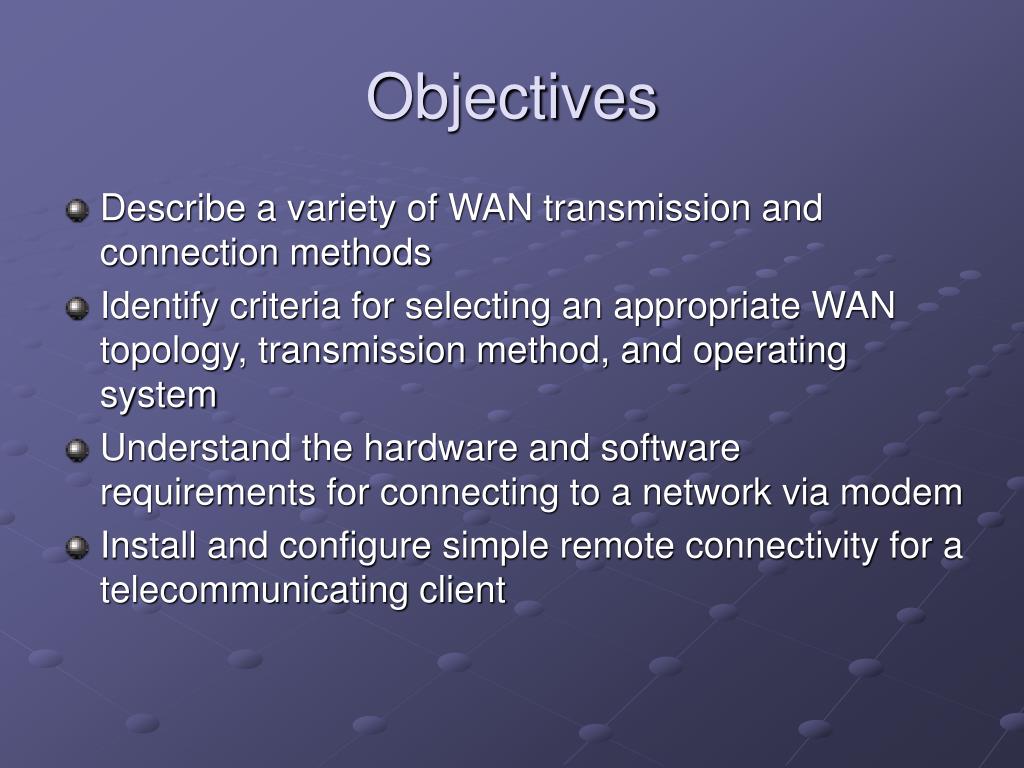 Objectives

Describe a variety of WAN transmission and connection methods

Identify criteria for selecting an appropriate WAN topology, transmission method, and operating system

Understand the hardware and software requirements for connecting to a network via modem

Install and configure simple remote connectivity for a telecommunicating client